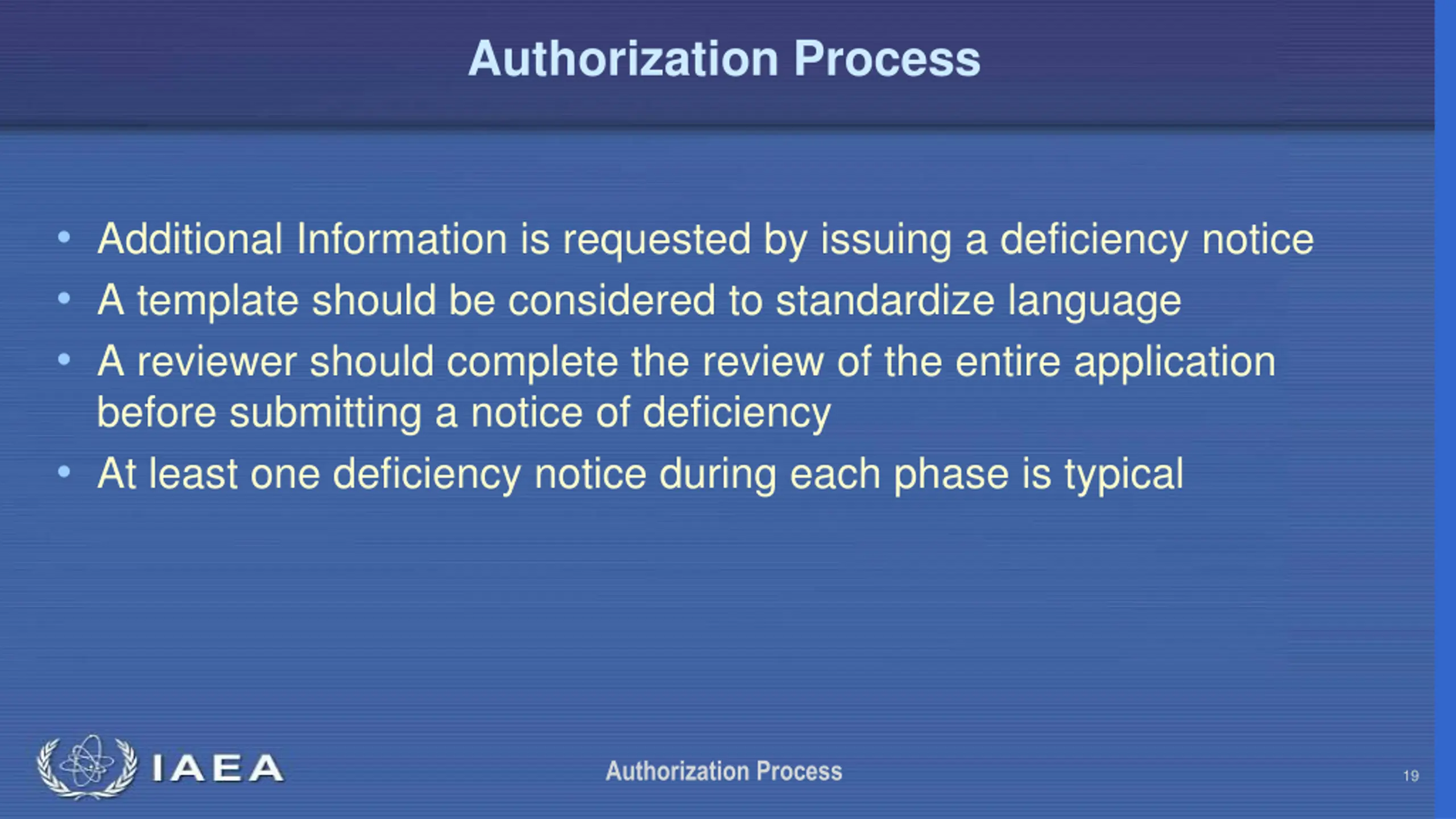 Authorization Process

• Additional Information is requested by issuing a deficiency notice
• A template should be considered to standardize language
• A reviewer should complete the review of the entire application before submitting a notice of deficiency
• At least one deficiency notice during each phase is typical

IAEA

Authorization Process

19